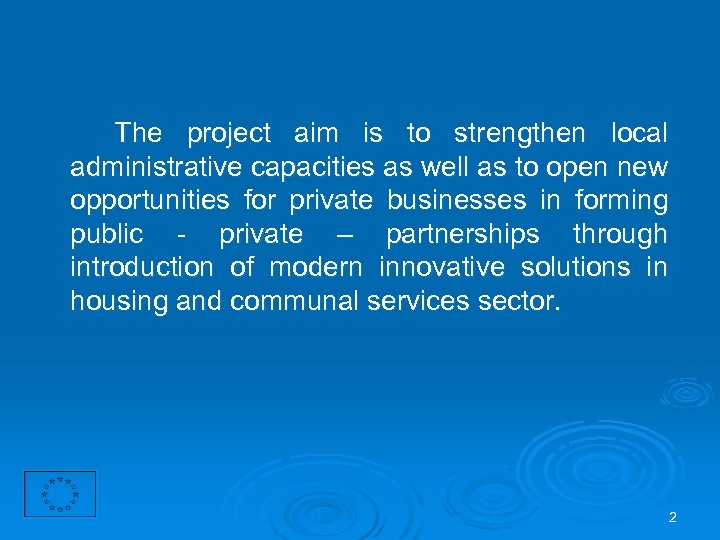 The project aim is to strengthen local administrative capacities as well as to open new opportunities for private businesses in forming public - private – partnerships through introduction of modern innovative solutions in housing and communal services sector.

2